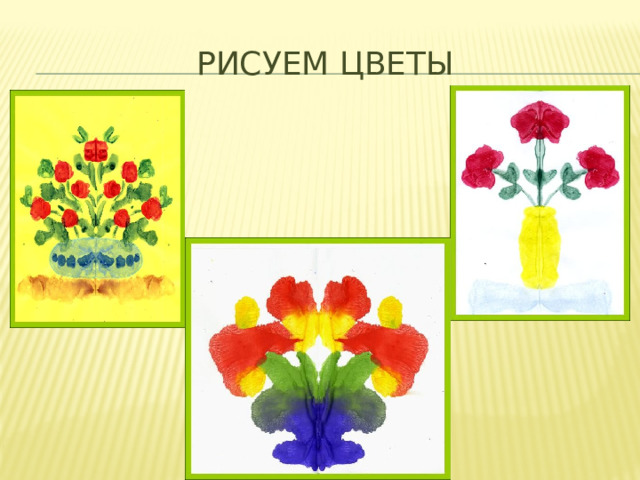 РИСУЕМ ЦВЕТЫ